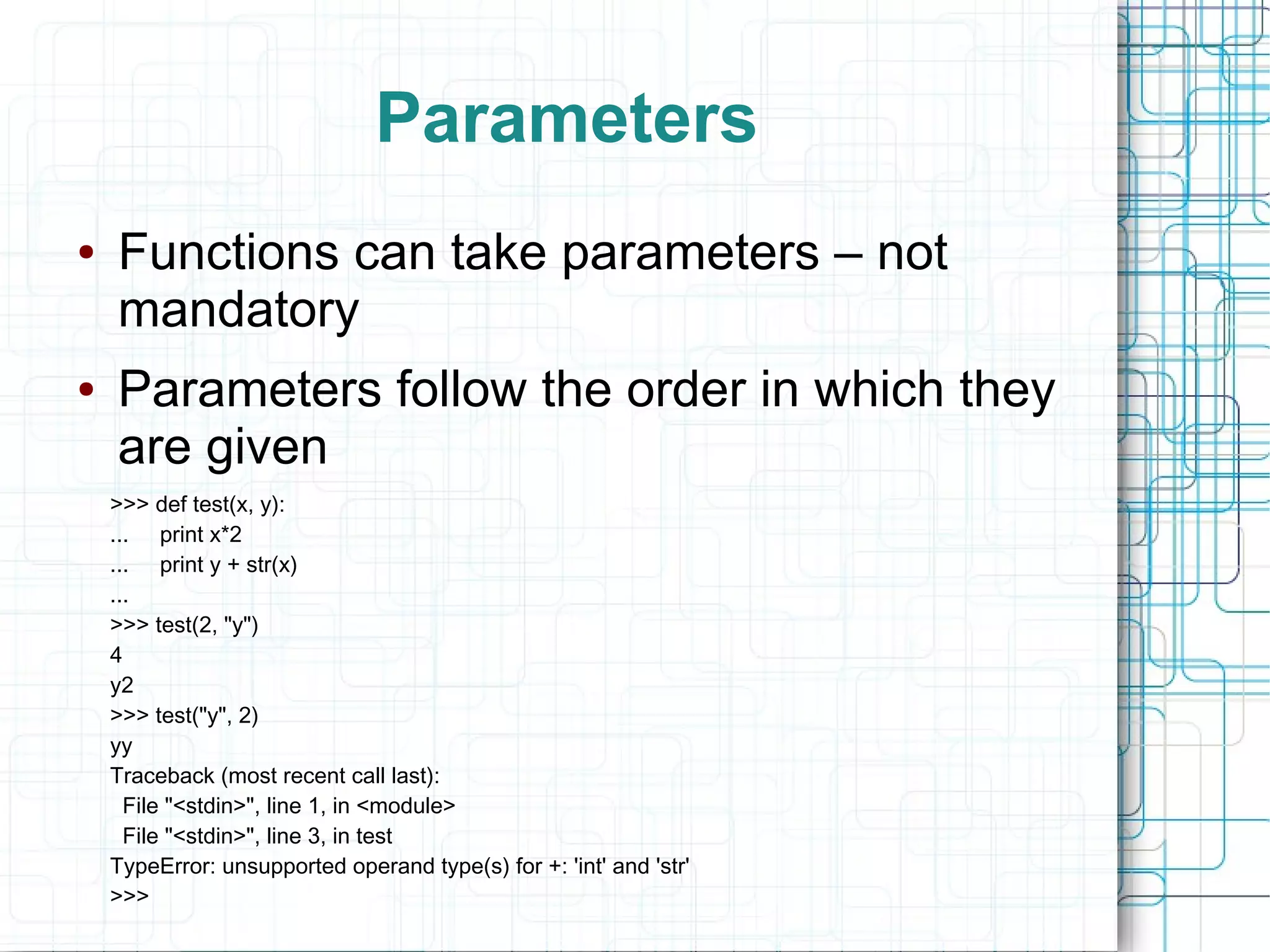 Parameters

• Functions can take parameters – not mandatory

• Parameters follow the order in which they are given

>>> def test(x, y):
...     print x*2
...     print y + str(x)
...
>>> test(2, "y")
4
y2
>>> test("y", 2)
yy
Traceback (most recent call last):
  File "<stdin>", line 1, in <module>
  File "<stdin>", line 3, in test
TypeError: unsupported operand type(s) for +: 'int' and 'str'
>>>